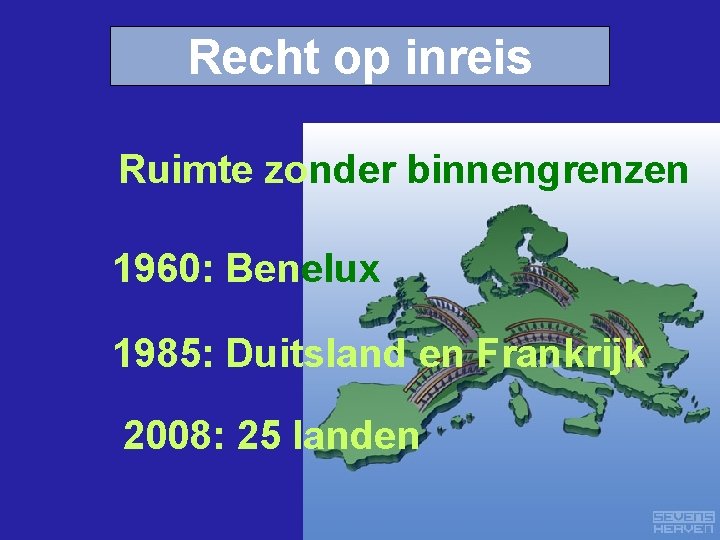 Recht op inreis

Ruimte zonder binnengrenzen

1960: Benelux

1985: Duitsland en Frankrijk

2008: 25 landen

SEVENS HEAVEN